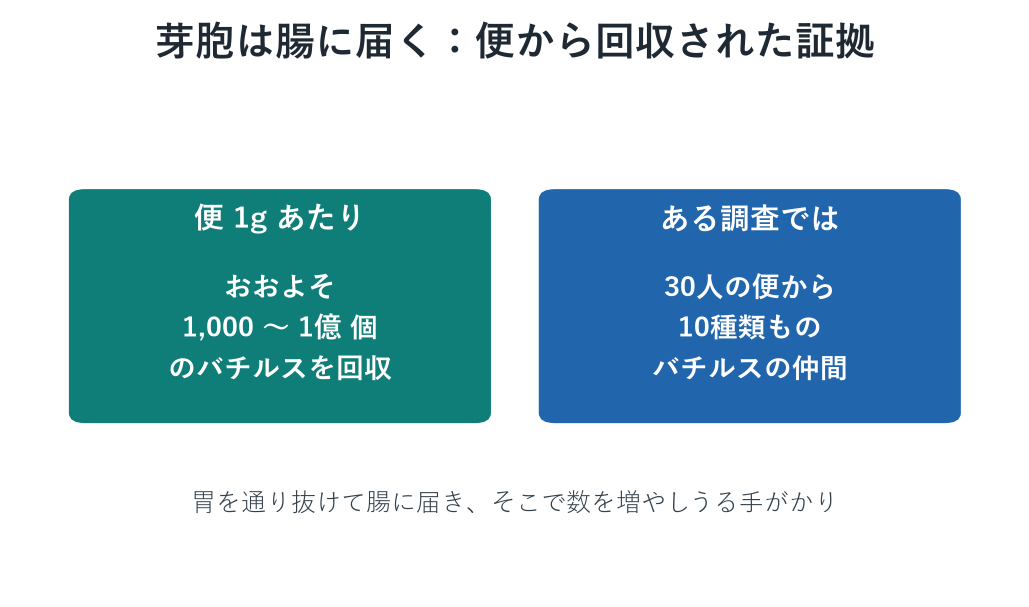 芽胞は腸に届く：便から回収された証拠

便 1g あたり

おおよそ
1,000 〜 1億 個
のバチルスを回収

ある調査では

30人の便から
10種類もの
バチルスの仲間

胃を通り抜けて腸に届き、そこで数を増やしうる手がかり